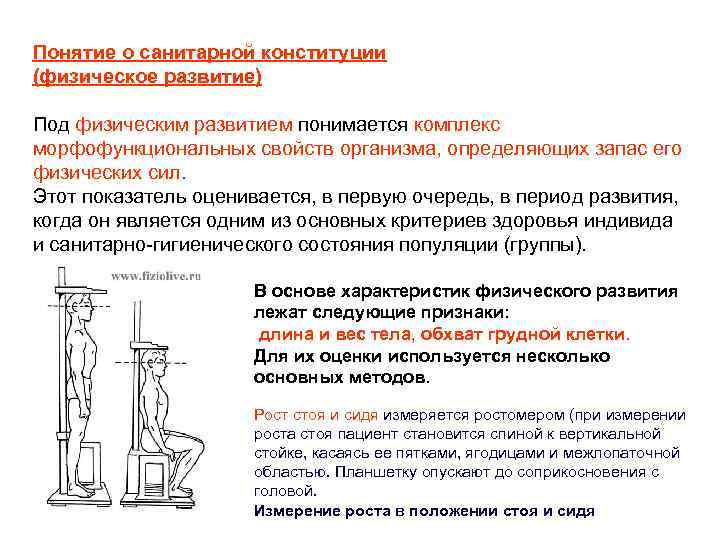 Понятие о санитарной конституции
(физическое развитие)

Под физическим развитием понимается комплекс морфофункциональных свойств организма, определяющих запас его физических сил.
Этот показатель оценивается, в первую очередь, в период развития, когда он является одним из основных критериев здоровья индивида и санитарно-гигиенического состояния популяции (группы).

www.fiziolive.ru

В основе характеристик физического развития лежат следующие признаки:
длина и вес тела, обхват грудной клетки.
Для их оценки используется несколько основных методов.

Рост стоя и сидя измеряется ростомером (при измерении роста стоя пациент становится спиной к вертикальной стойке, касаясь ее пятками, ягодицами и межлопаточной областью. Планшетку опускают до соприкосновения с головой.
Измерение роста в положении стоя и сидя